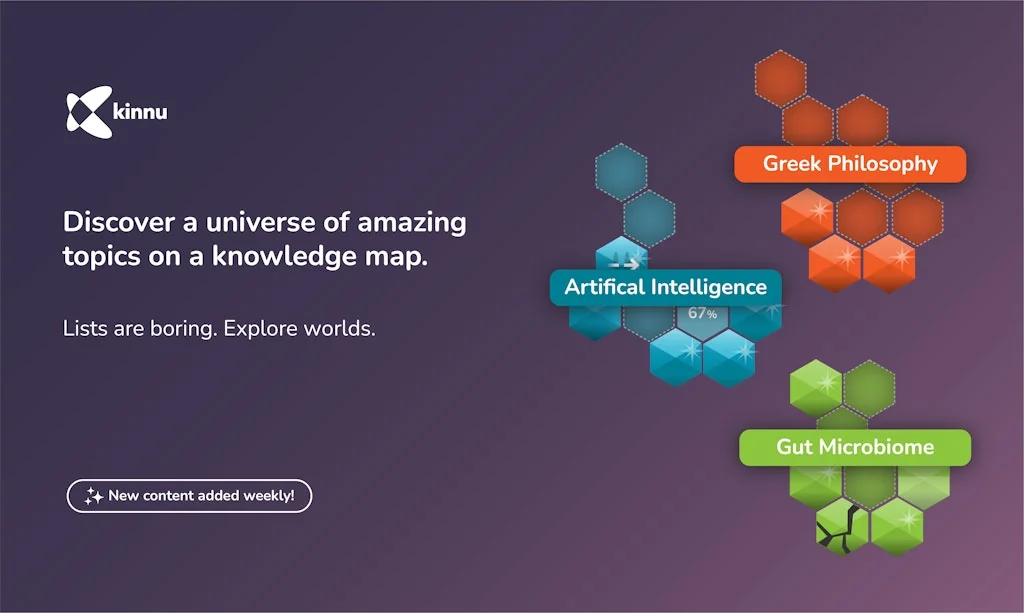 kinnu

Discover a universe of amazing topics on a knowledge map.

Lists are boring. Explore worlds.

New content added weekly!

Greek Philosophy

Artifical Intelligence

67%

Gut Microbiome